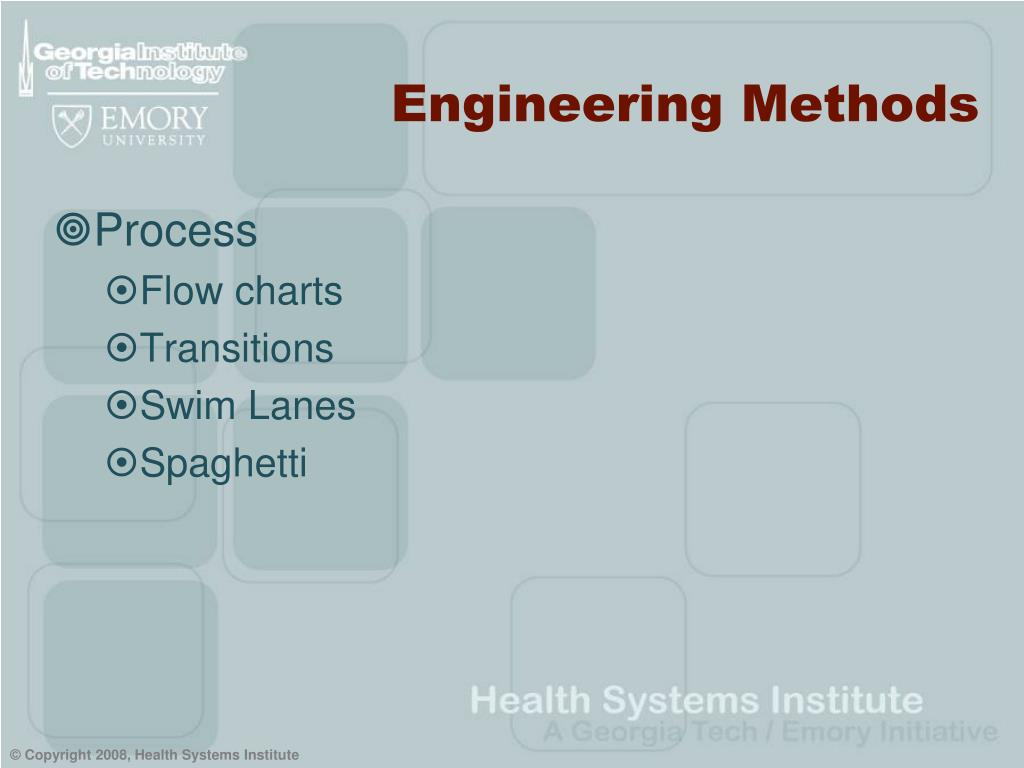 Georgia Institute of Technology

EMORY UNIVERSITY

Engineering Methods

Process
Flow charts
Transitions
Swim Lanes
Spaghetti

Health Systems Institute
A Georgia Tech / Emory Initiative

© Copyright 2008, Health Systems Institute